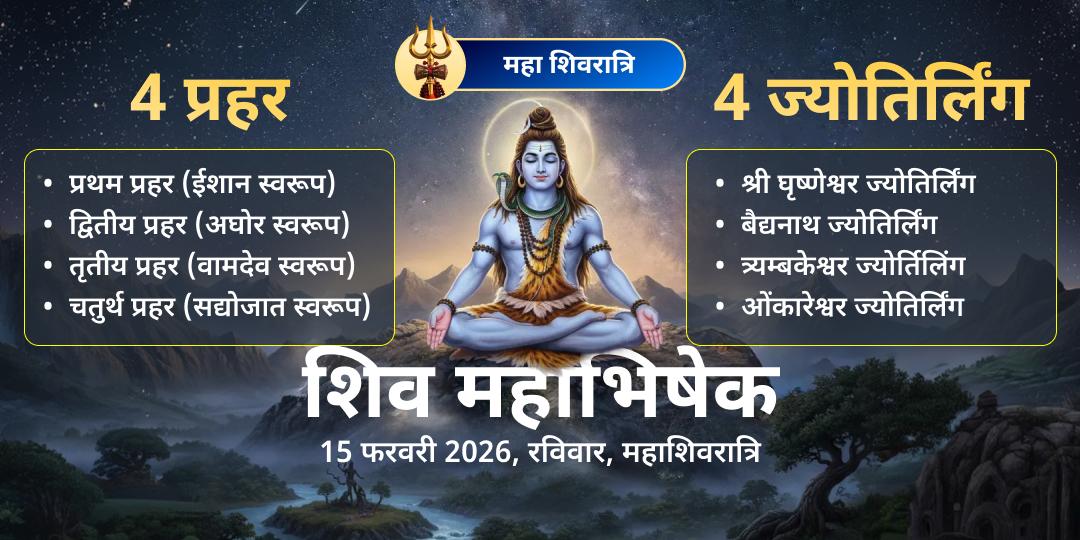 महा शिवरात्रि

4 प्रहर

• प्रथम प्रहर (ईशान स्वरूप)
• द्वितीय प्रहर (अघोर स्वरूप)
• तृतीय प्रहर (वामदेव स्वरूप)
• चतुर्थ प्रहर (सद्योजात स्वरूप)

4 ज्योतिर्लिंग

• श्री घृष्णेश्वर ज्योतिर्लिंग
• बैद्यनाथ ज्योतिर्लिंग
• त्र्यम्बकेश्वर ज्योतिर्लिंग
• ओंकारेश्वर ज्योतिर्लिंग

शिव महाभिषेक

15 फरवरी 2026, रविवार, महाशिवरात्रि